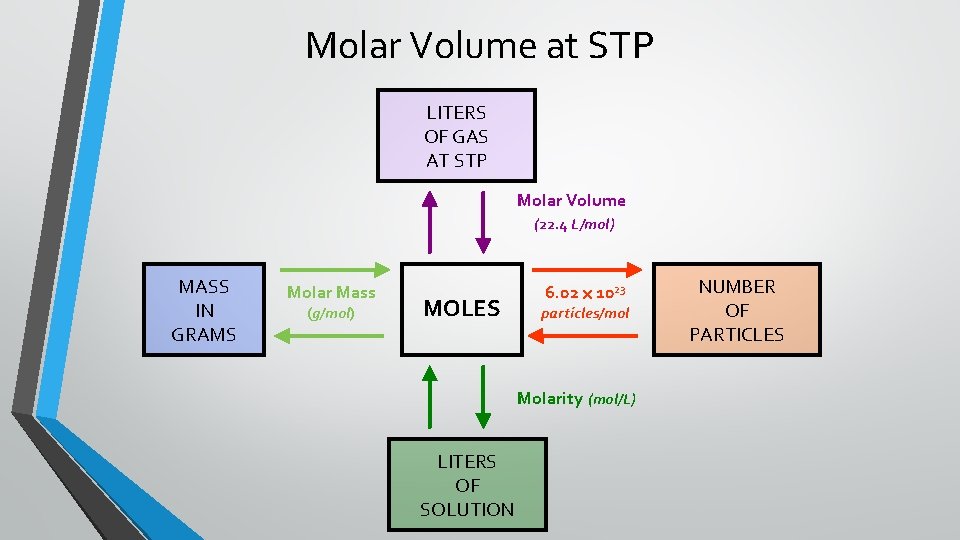 Molar Volume at STP

LITERS OF GAS AT STP

Molar Volume
(22.4 L/mol)

MASS IN GRAMS

Molar Mass
(g/mol)

MOLES

$6.02 \times 10^{23}$
particles/mol

NUMBER OF PARTICLES

Molarity (mol/L)

LITERS OF SOLUTION